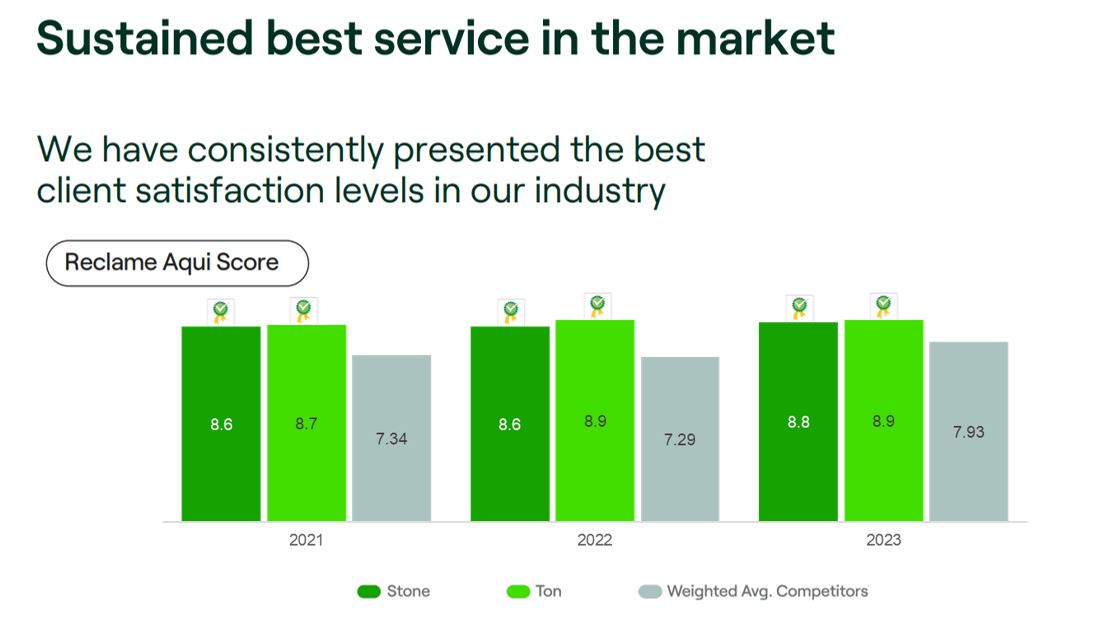 Sustained best service in the market

We have consistently presented the best client satisfaction levels in our industry

Reclame Aqui Score

8.6
8.7
7.34
2021

8.6
8.9
7.29
2022

8.8
8.9
7.93
2023

Stone
Ton
Weighted Avg. Competitors